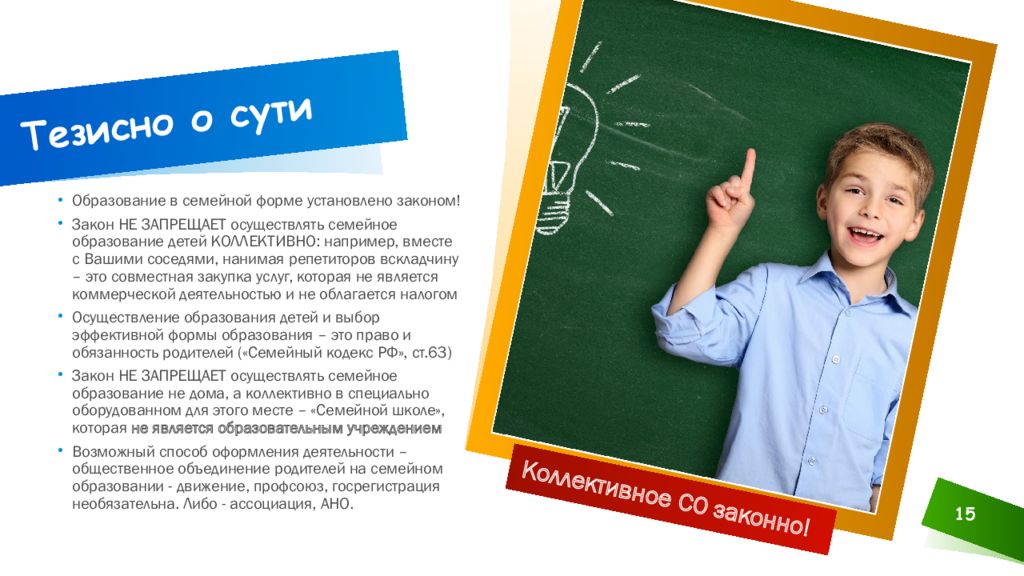 Тезисно о сути

• Образование в семейной форме установлено законом!

• Закон НЕ ЗАПРЕЩАЕТ осуществлять семейное образование детей КОЛЛЕКТИВНО: например, вместе с Вашими соседями, нанимая репетиторов вскладчину – это совместная закупка услуг, которая не является коммерческой деятельностью и не облагается налогом

• Осуществление образования детей и выбор эффективной формы образования – это право и обязанность родителей («Семейный кодекс РФ», ст.63)

• Закон НЕ ЗАПРЕЩАЕТ осуществлять семейное образование не дома, а коллективно в специально оборудованном для этого месте – «Семейной школе», которая не является образовательным учреждением

• Возможный способ оформления деятельности – общественное объединение родителей на семейном образовании - движение, профсоюз, госрегистрация необязательна. Либо - ассоциация, АНО.

Коллективное СО законно!

15